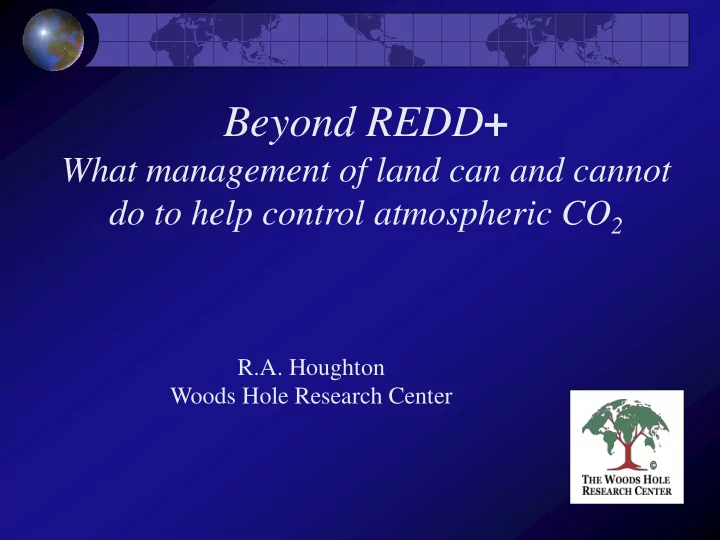 Beyond REDD+
What management of land can and cannot do to help control atmospheric $CO_2$

R.A. Houghton
Woods Hole Research Center

©
THE WOODS HOLE RESEARCH CENTER